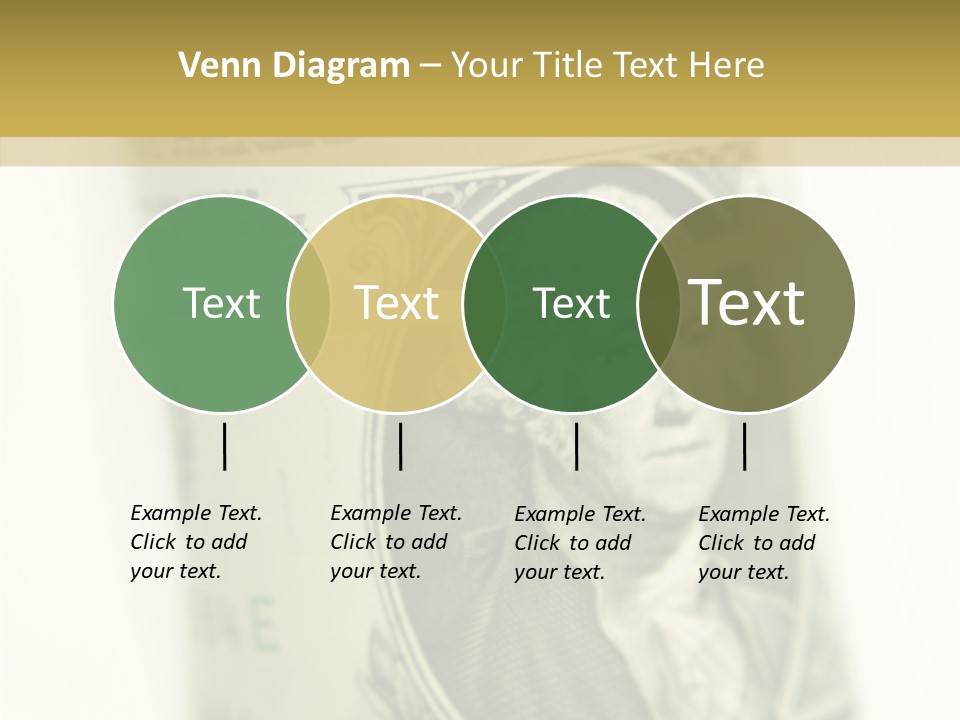 Venn Diagram – Your Title Text Here

Text

Text

Text

Text

Example Text. Click to add your text.

Example Text. Click to add your text.

Example Text. Click to add your text.

Example Text. Click to add your text.